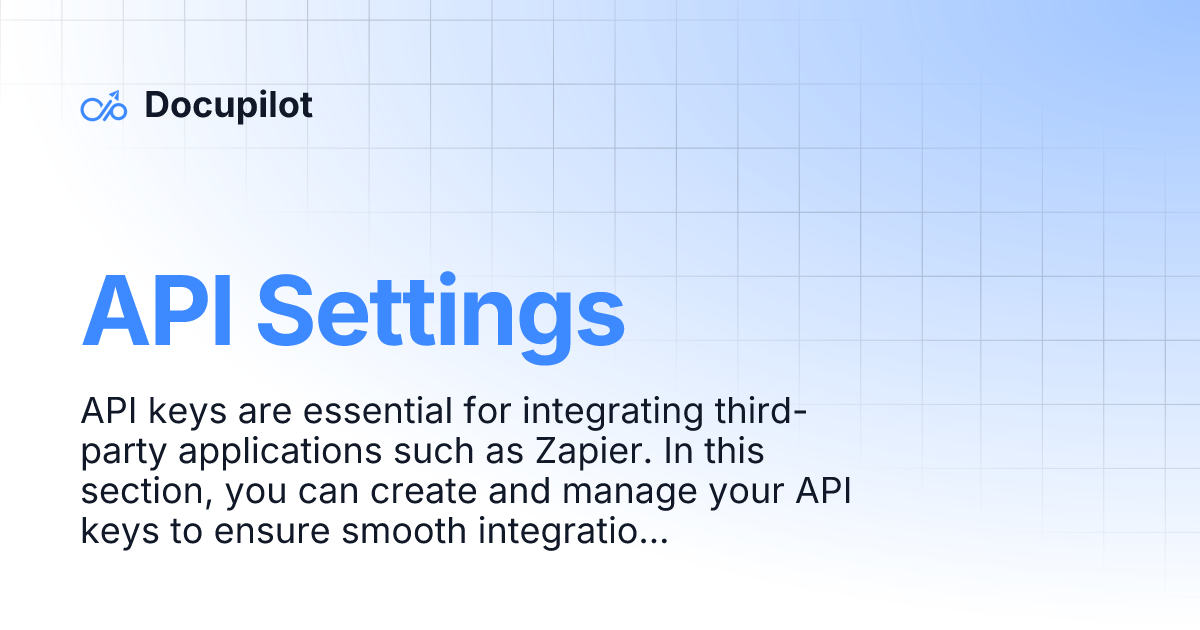 Docupilot

API Settings

API keys are essential for integrating third-party applications such as Zapier. In this section, you can create and manage your API keys to ensure smooth integratio...